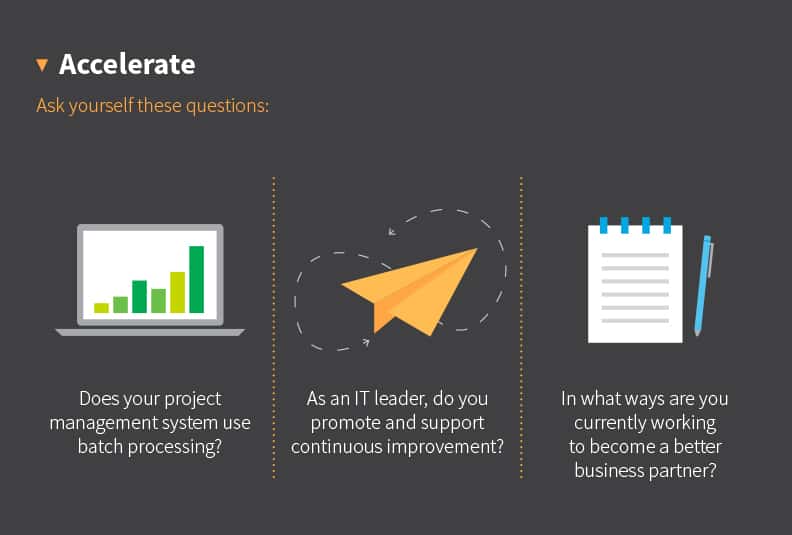 Accelerate

Ask yourself these questions:

Does your project management system use batch processing?

As an IT leader, do you promote and support continuous improvement?

In what ways are you currently working to become a better business partner?